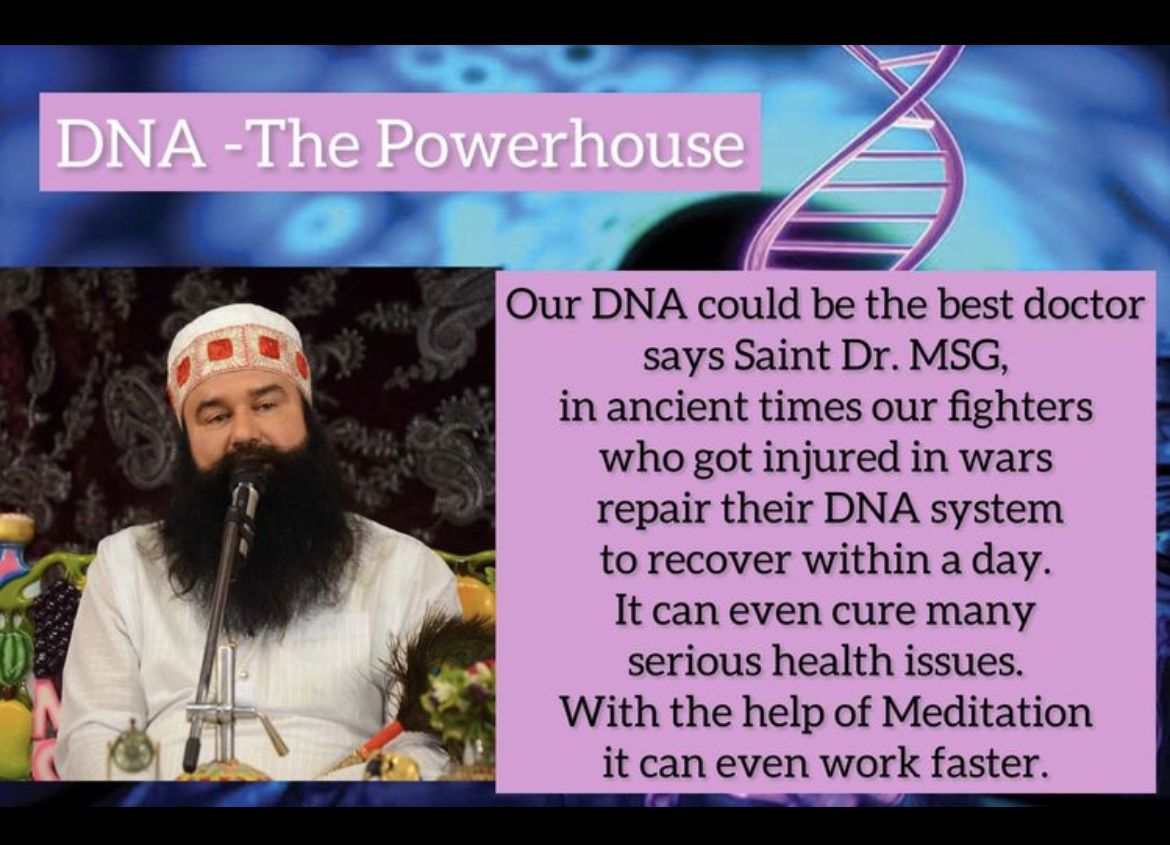 DNA -The Powerhouse

Our DNA could be the best doctor says Saint Dr. MSG, in ancient times our fighters who got injured in wars repair their DNA system to recover within a day. It can even cure many serious health issues. With the help of Meditation it can even work faster.